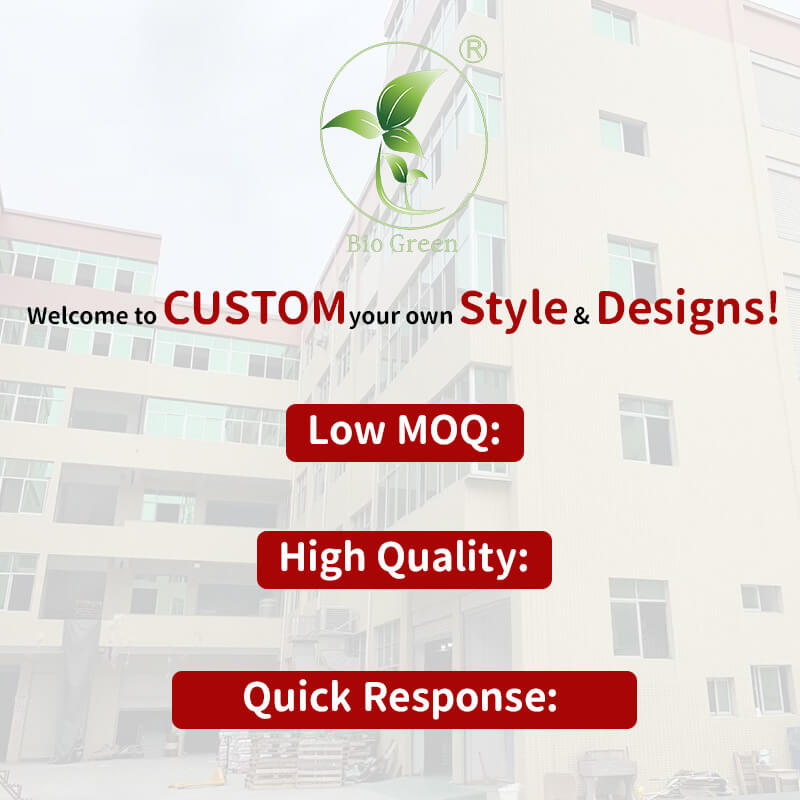 ®
Bio Green

Welcome to CUSTOM your own Style & Designs!

Low MOQ:

High Quality:

Quick Response: